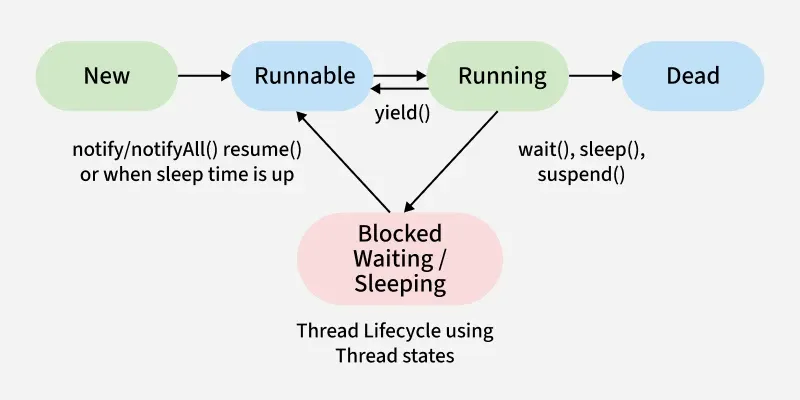 New

Runnable

Running

Dead

yield()

notify/notifyAll() resume()
or when sleep time is up

wait(), sleep(),
suspend()

Blocked
Waiting /
Sleeping

Thread Lifecycle using
Thread states